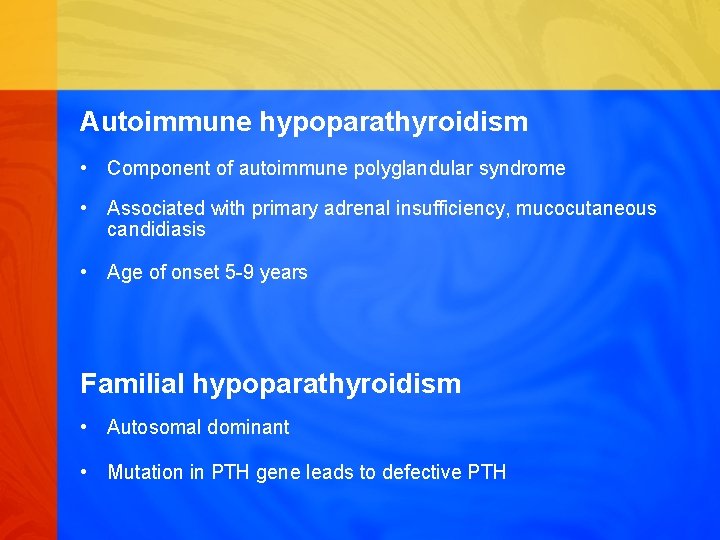 Autoimmune hypoparathyroidism

• Component of autoimmune polyglandular syndrome

• Associated with primary adrenal insufficiency, mucocutaneous candidiasis

• Age of onset 5-9 years

Familial hypoparathyroidism

• Autosomal dominant

• Mutation in PTH gene leads to defective PTH